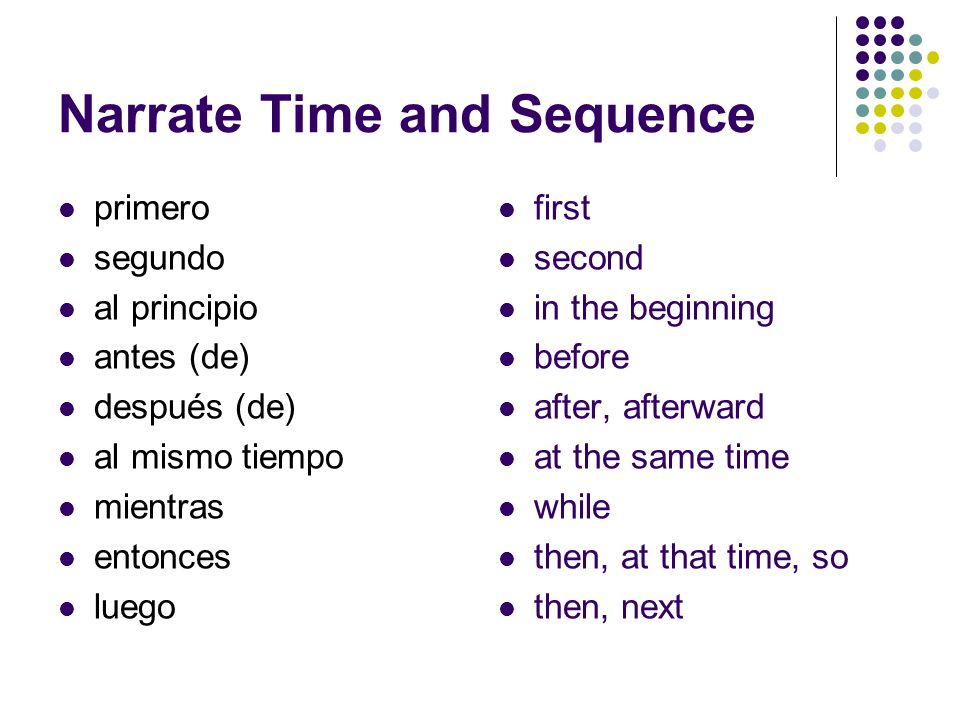 Narrate Time and Sequence

- primero
- segundo
- al principio
- antes (de)
- después (de)
- al mismo tiempo
- mientras
- entonces
- luego

- first
- second
- in the beginning
- before
- after, afterward
- at the same time
- while
- then, at that time, so
- then, next